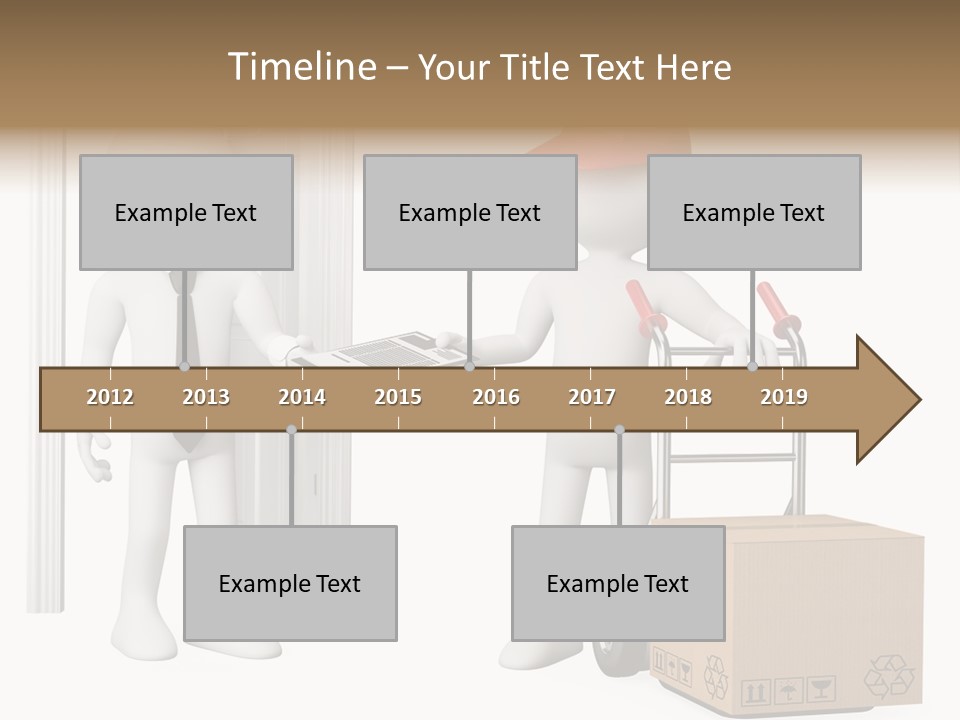 Timeline – Your Title Text Here

Example Text

Example Text

Example Text

2012
2013
2014
2015
2016
2017
2018
2019

Example Text

Example Text